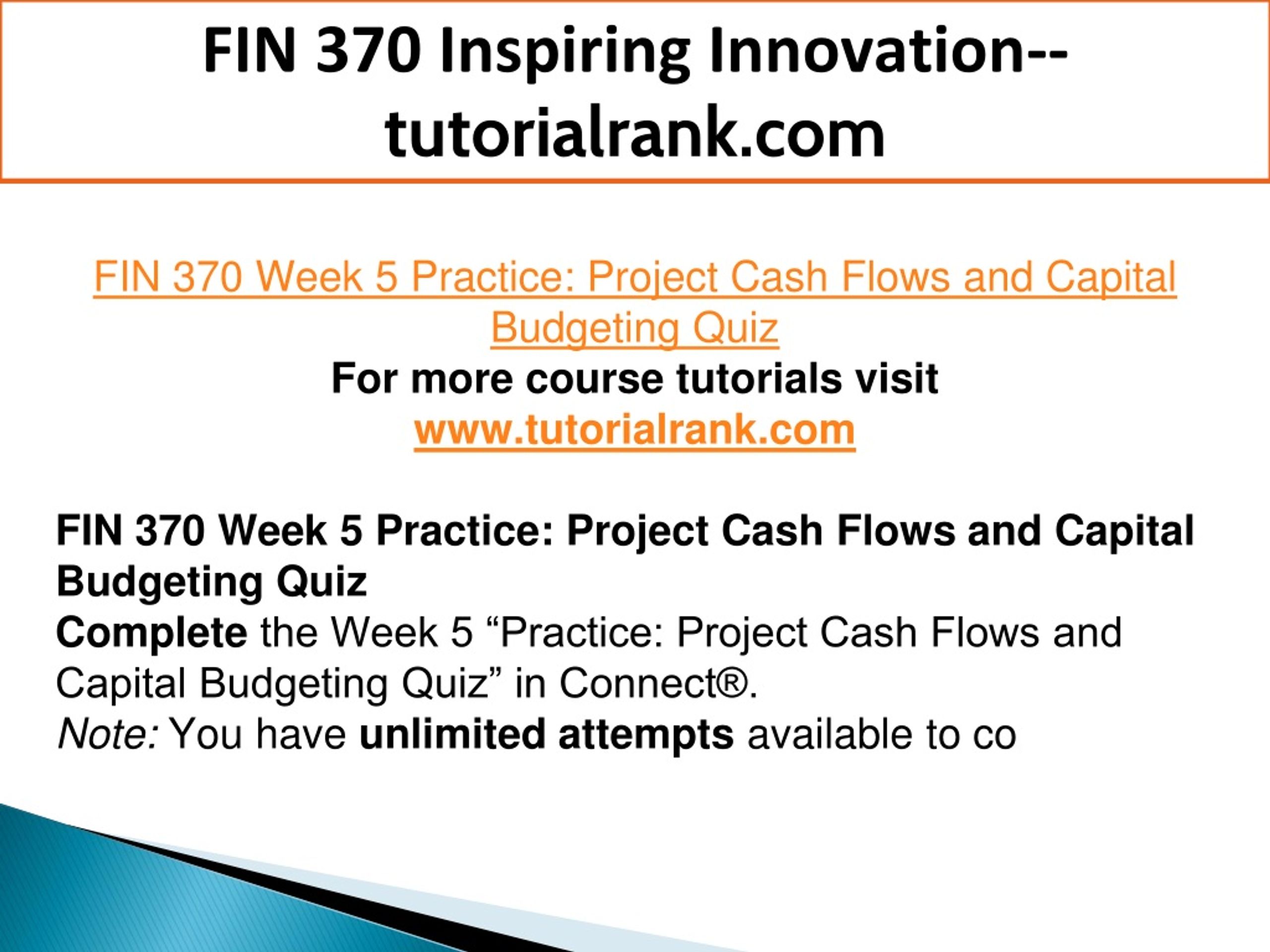 FIN 370 Inspiring Innovation--tutorialrank.com

FIN 370 Week 5 Practice: Project Cash Flows and Capital Budgeting Quiz
For more course tutorials visit
www.tutorialrank.com

FIN 370 Week 5 Practice: Project Cash Flows and Capital Budgeting Quiz
Complete the Week 5 “Practice: Project Cash Flows and Capital Budgeting Quiz” in Connect®.
Note: You have unlimited attempts available to co